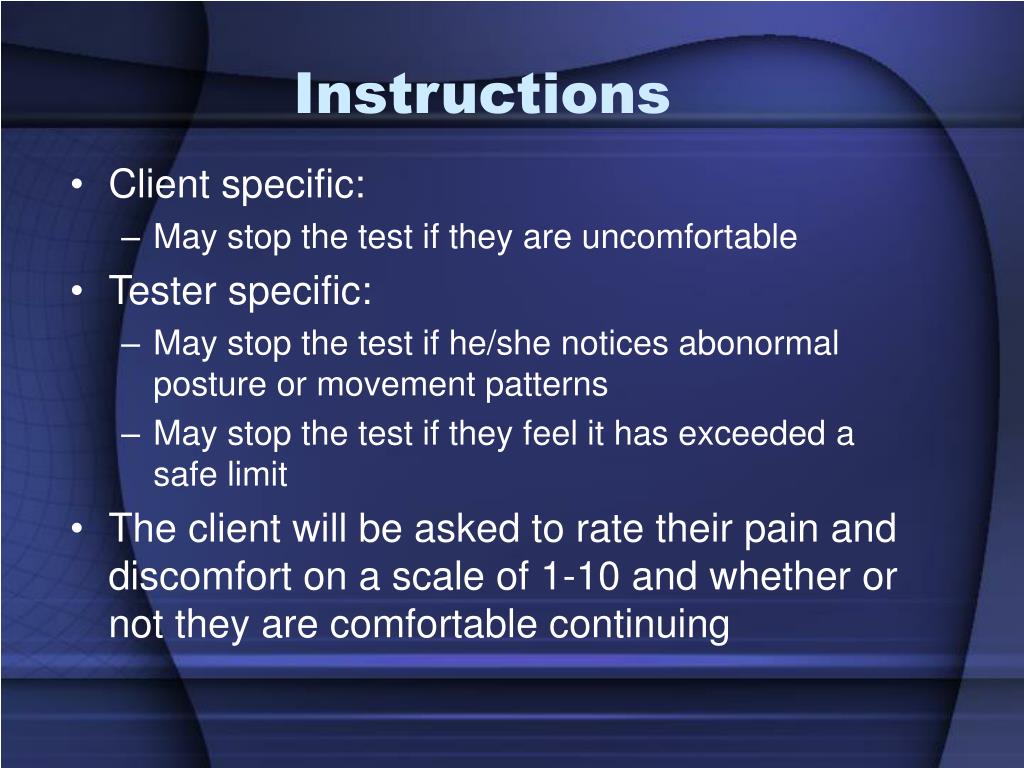 Instructions

• Client specific:
– May stop the test if they are uncomfortable
• Tester specific:
– May stop the test if he/she notices abonormal posture or movement patterns
– May stop the test if they feel it has exceeded a safe limit
• The client will be asked to rate their pain and discomfort on a scale of 1-10 and whether or not they are comfortable continuing